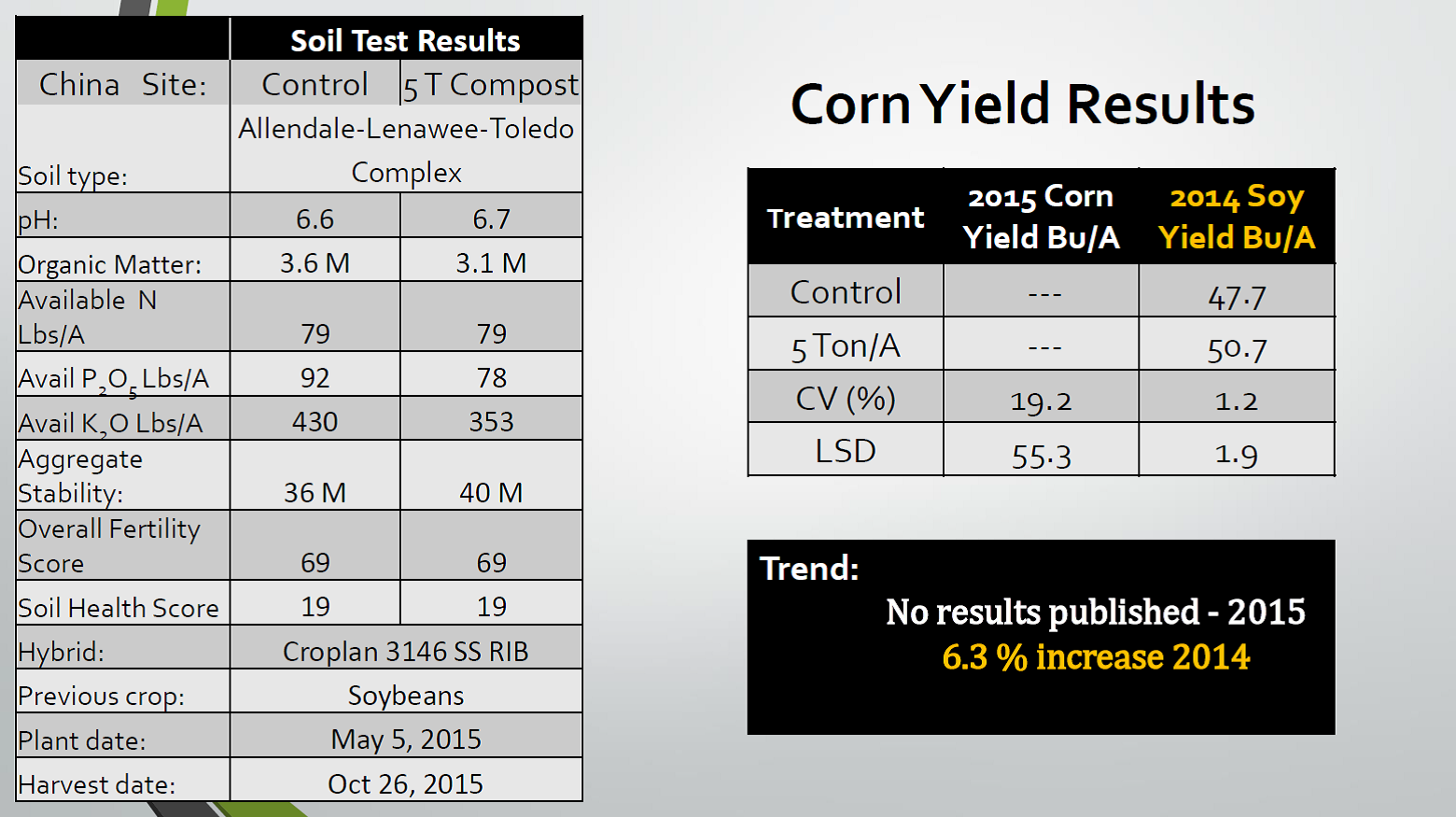 | | Soil Test Results | |
|---|---|---|
| China Site: | Control | 5 T Compost |
| Soil type: | Allendale-Lenawee-Toledo Complex | |
| pH: | 6.6 | 6.7 |
| Organic Matter: | 3.6 M | 3.1 M |
| Available N Lbs/A | 79 | 79 |
| Avail $P_2O_5$ Lbs/A | 92 | 78 |
| Avail $K_2O$ Lbs/A | 430 | 353 |
| Aggregate Stability: | 36 M | 40 M |
| Overall Fertility Score | 69 | 69 |
| Soil Health Score | 19 | 19 |
| Hybrid: | Croplan 3146 SS RIB | |
| Previous crop: | Soybeans | |
| Plant date: | May 5, 2015 | |
| Harvest date: | Oct 26, 2015 | |

Corn Yield Results

| Treatment | 2015 Corn Yield Bu/A | 2014 Soy Yield Bu/A |
|---|---|---|
| Control | --- | 47.7 |
| 5 Ton/A | --- | 50.7 |
| CV (%) | 19.2 | 1.2 |
| LSD | 55.3 | 1.9 |

Trend:
No results published - 2015
6.3 % increase 2014